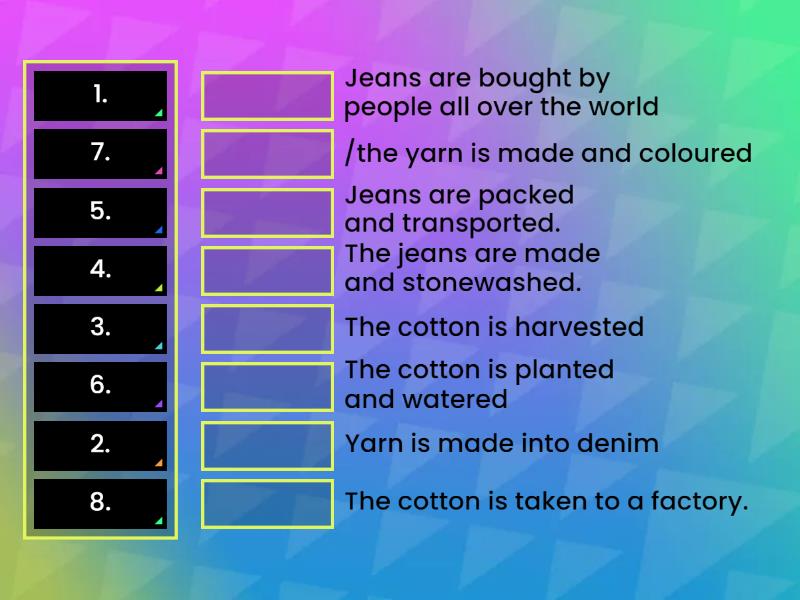 1.
7.
5.
4.
3.
6.
2.
8.

Jeans are bought by people all over the world

/the yarn is made and coloured

Jeans are packed and transported.

The jeans are made and stonewashed.

The cotton is harvested

The cotton is planted and watered

Yarn is made into denim

The cotton is taken to a factory.